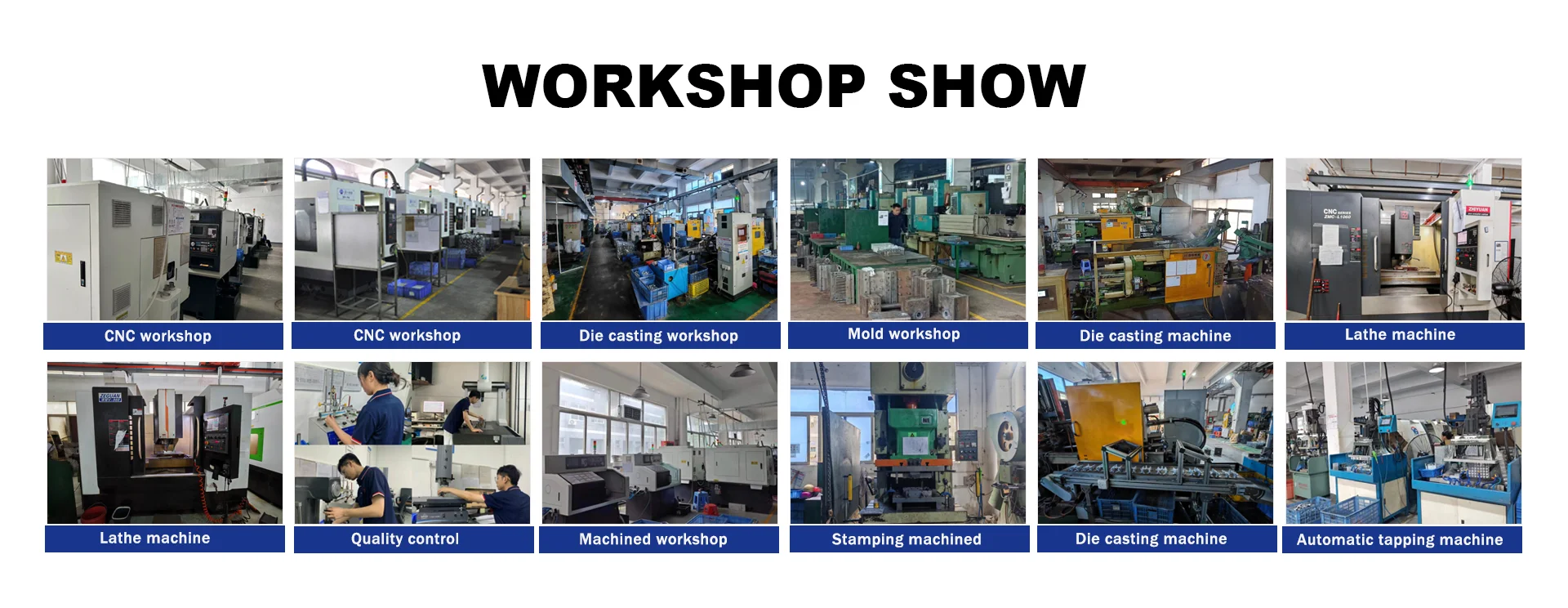 WORKSHOP SHOW

CNC workshop

CNC workshop

Die casting workshop

Mold workshop

Die casting machine

Lathe machine

Lathe machine

Quality control

Machined workshop

Stamping machined

Die casting machine

Automatic tapping machine